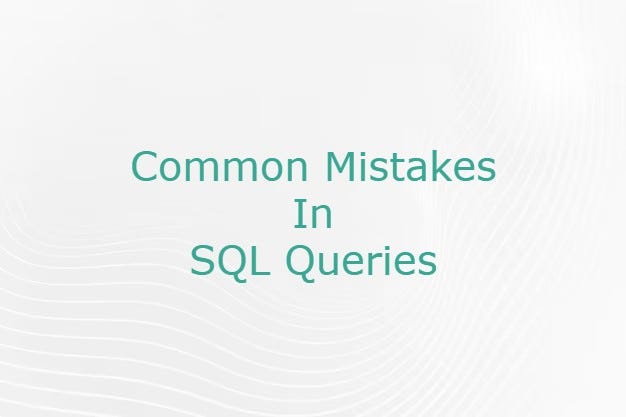 Common Mistakes
In
SQL Queries